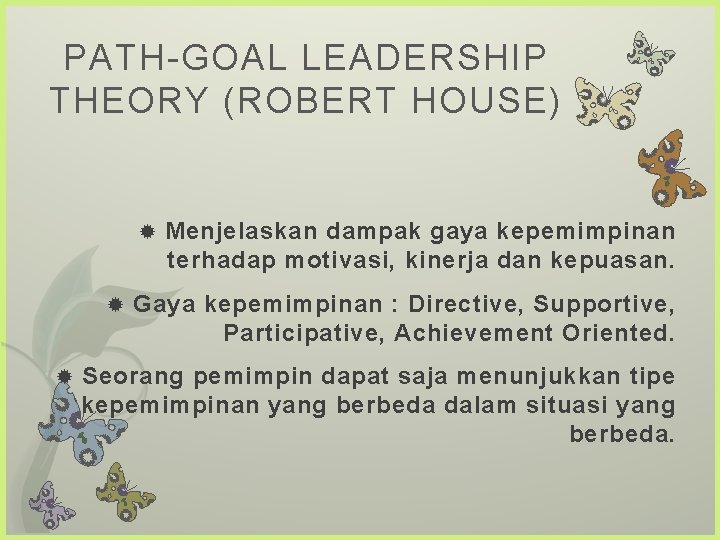 PATH-GOAL LEADERSHIP THEORY (ROBERT HOUSE)

Menjelaskan dampak gaya kepemimpinan terhadap motivasi, kinerja dan kepuasan.

Gaya kepemimpinan : Directive, Supportive, Participative, Achievement Oriented.

Seorang pemimpin dapat saja menunjukkan tipe kepemimpinan yang berbeda dalam situasi yang berbeda.